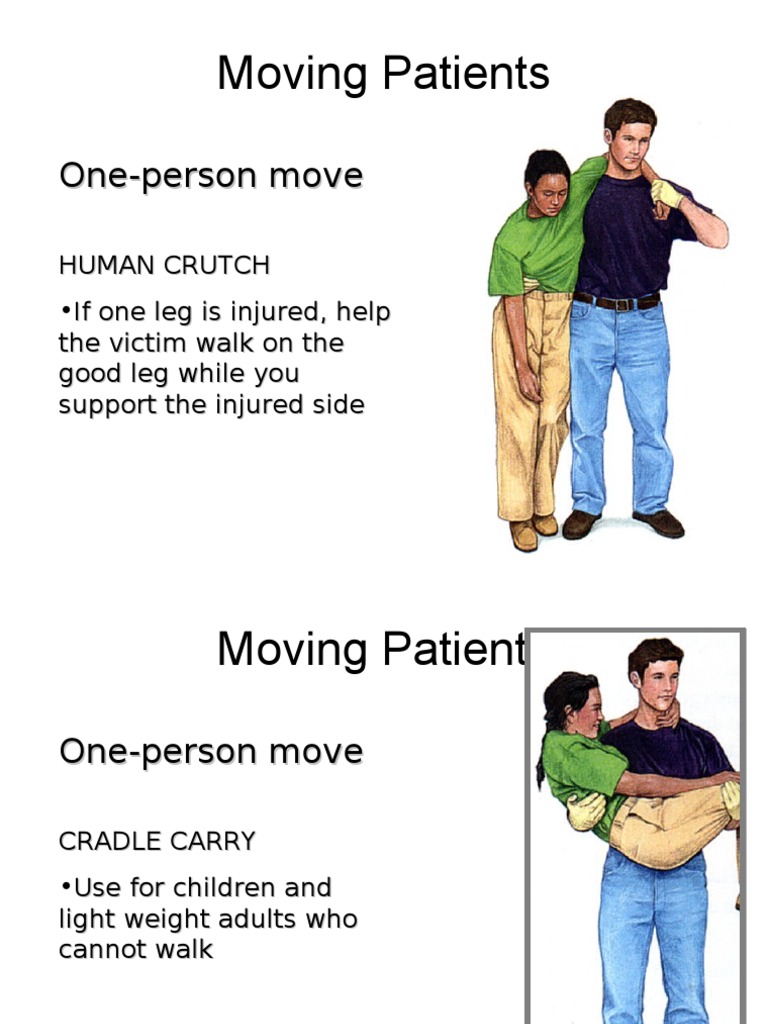 Moving Patients

One-person move

HUMAN CRUTCH

•If one leg is injured, help the victim walk on the good leg while you support the injured side

Moving Patient

One-person move

CRADLE CARRY

•Use for children and light weight adults who cannot walk